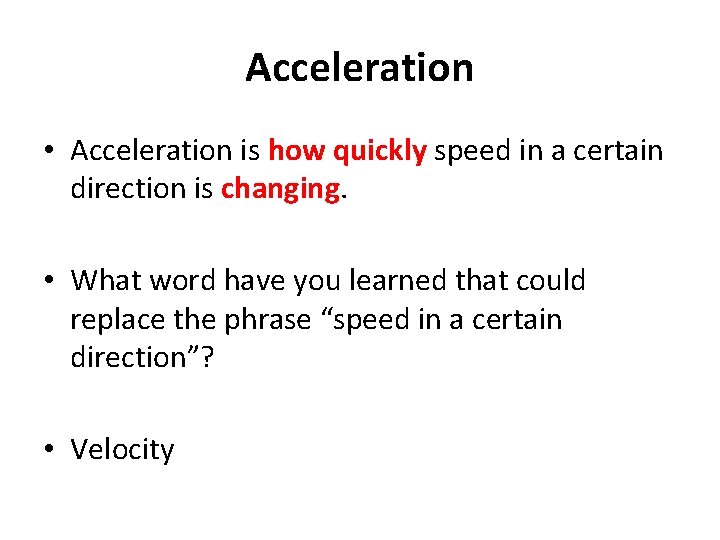 Acceleration

• Acceleration is how quickly speed in a certain direction is changing.

• What word have you learned that could replace the phrase “speed in a certain direction”?

• Velocity